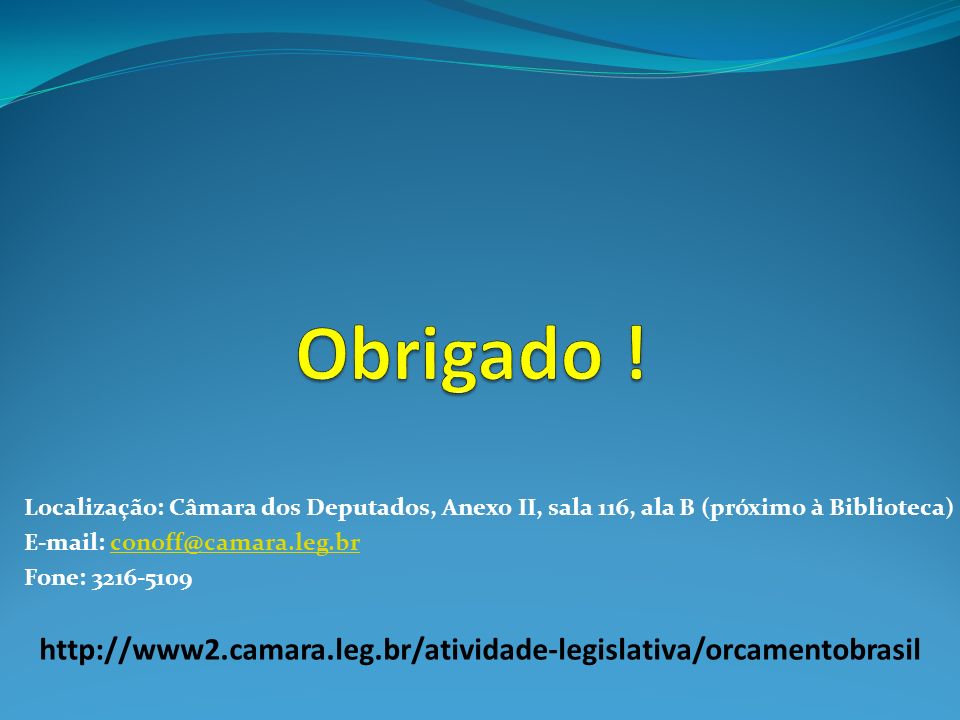 Obrigado !

Localização: Câmara dos Deputados, Anexo II, sala 116, ala B (próximo à Biblioteca)
E-mail: conoff@camara.leg.br
Fone: 3216-5109

http://www2.camara.leg.br/atividade-legislativa/orcamentobrasil